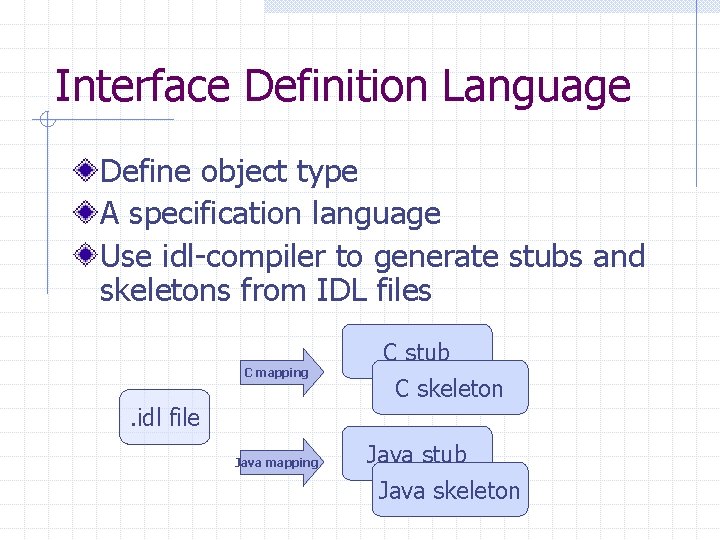 Interface Definition Language

Define object type

A specification language

Use idl-compiler to generate stubs and skeletons from IDL files

.idl file

C mapping

Java mapping

C stub

C skeleton

Java stub

Java skeleton